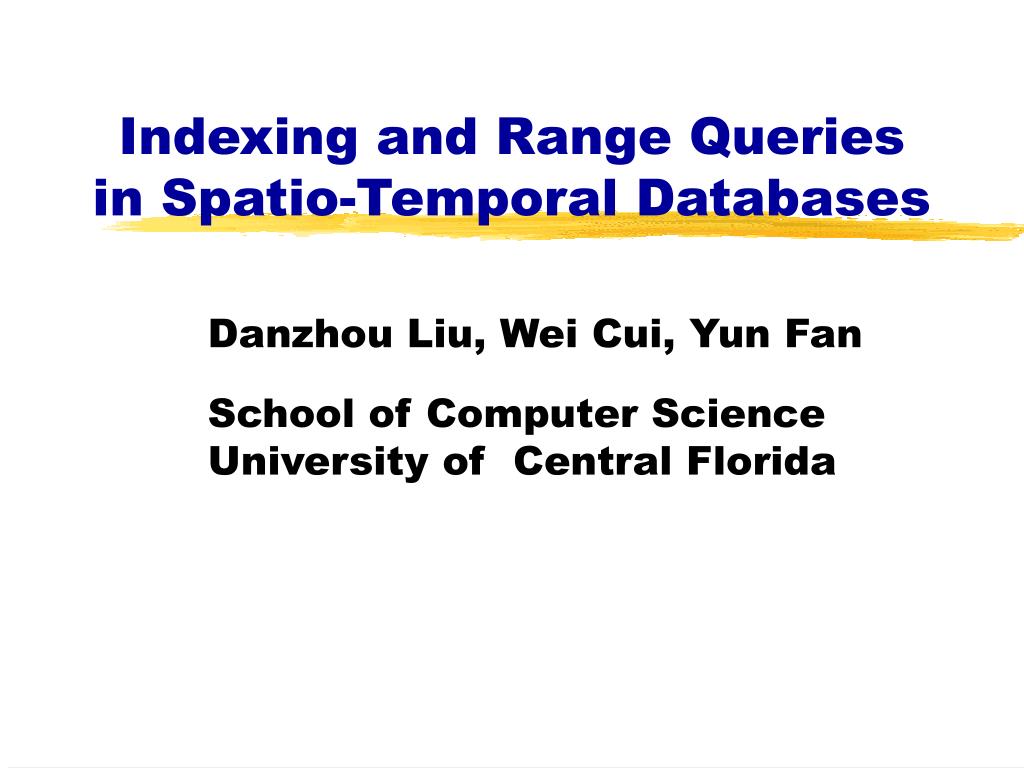 Indexing and Range Queries in Spatio-Temporal Databases

Danzhou Liu, Wei Cui, Yun Fan

School of Computer Science
University of  Central Florida